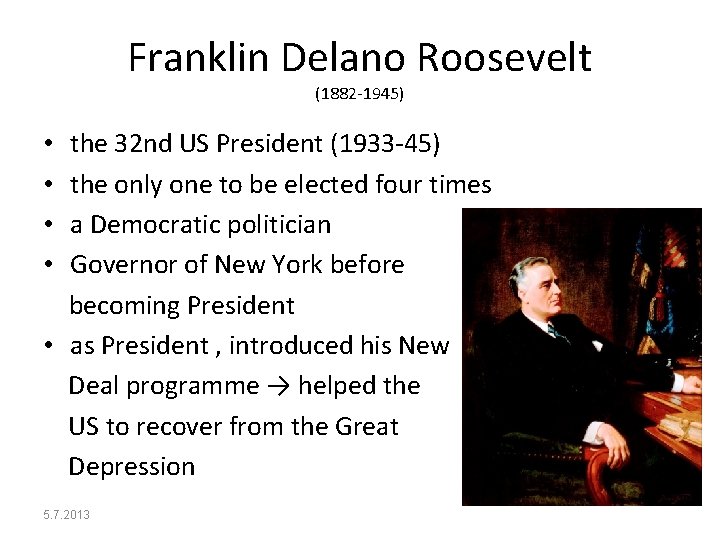 Franklin Delano Roosevelt
(1882-1945)

• the 32nd US President (1933-45)
• the only one to be elected four times
• a Democratic politician
• Governor of New York before becoming President
• as President , introduced his New Deal programme → helped the US to recover from the Great Depression

5.7.2013